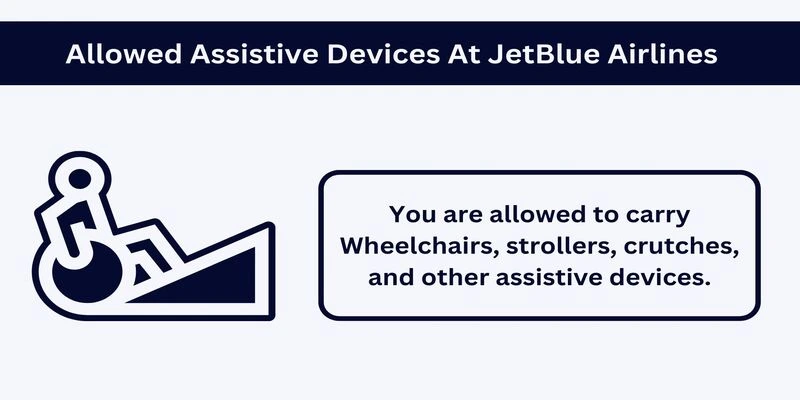 Allowed Assistive Devices At JetBlue Airlines

You are allowed to carry Wheelchairs, strollers, crutches, and other assistive devices.